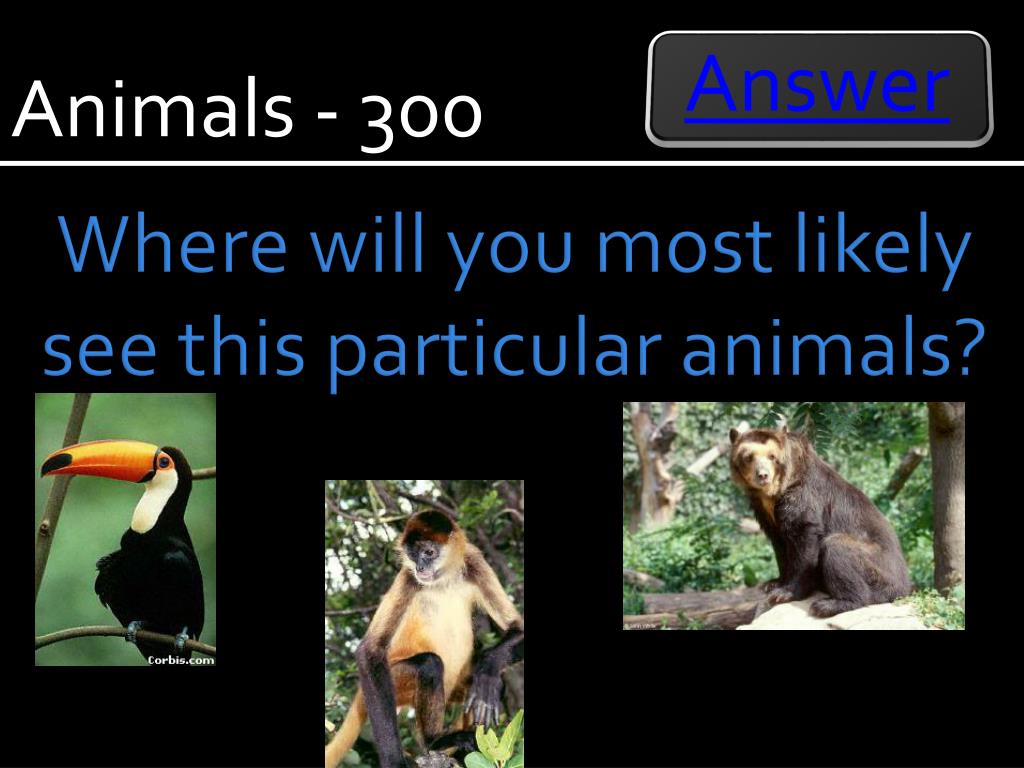 Animals - 300

Answer

Where will you most likely see this particular animals?

Corbis.com